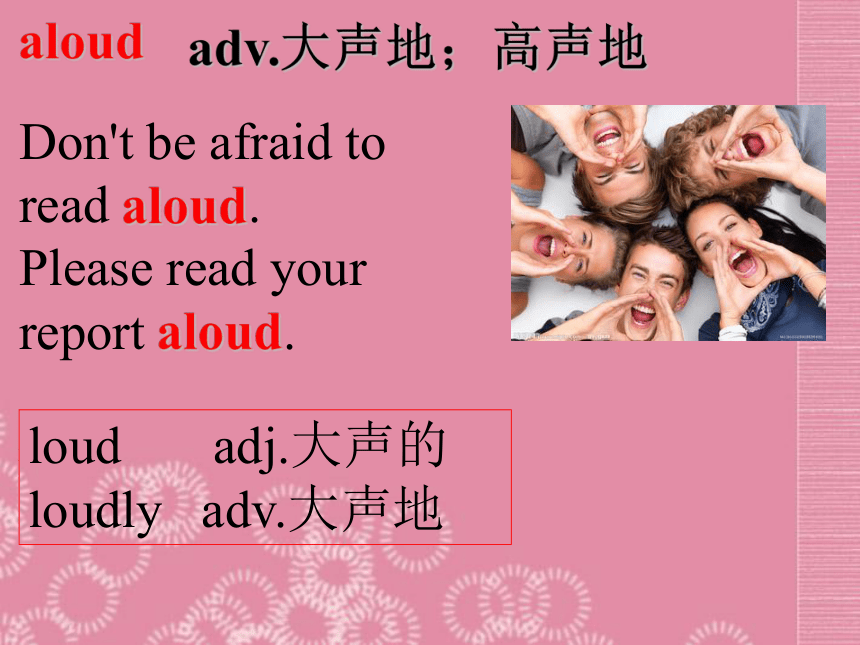 aloud adv.大声地；高声地

Don't be afraid to read aloud.
Please read your report aloud.

loud adj.大声的
loudly adv.大声地